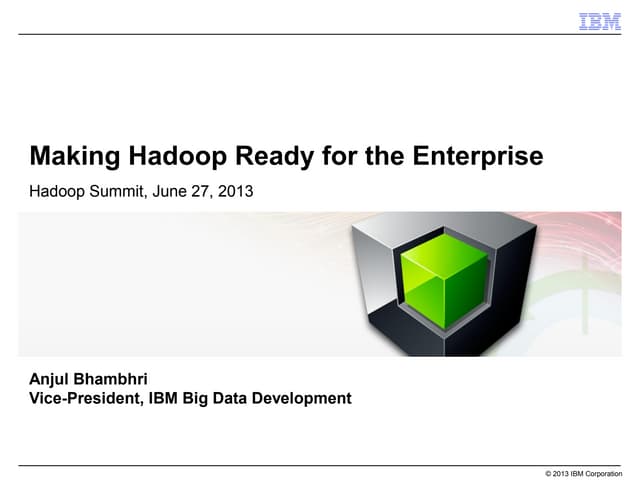 IBM

Making Hadoop Ready for the Enterprise

Hadoop Summit, June 27, 2013

Anjul Bhambhri
Vice-President, IBM Big Data Development

© 2013 IBM Corporation